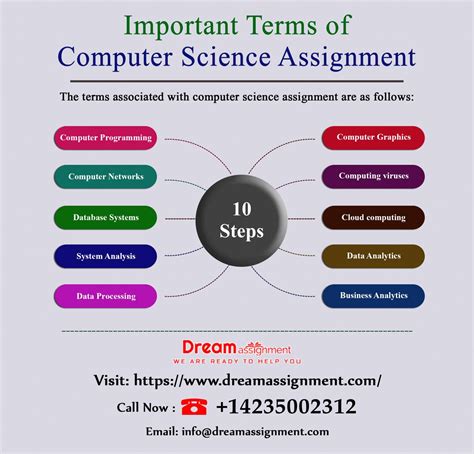 Important Terms of
Computer Science Assignment

The terms associated with computer science assignment are as follows:

Computer Programming

Computer Networks

Database Systems

System Analysis

Data Processing

10 Steps

Computer Graphics

Computing viruses

Cloud computing

Data Analytics

Business Analytics

Dream assignment
WE ARE READY TO HELP YOU

Visit: https://www.dreamassignment.com/

Call Now : +14235002312

Email: info@dreamassignment.com